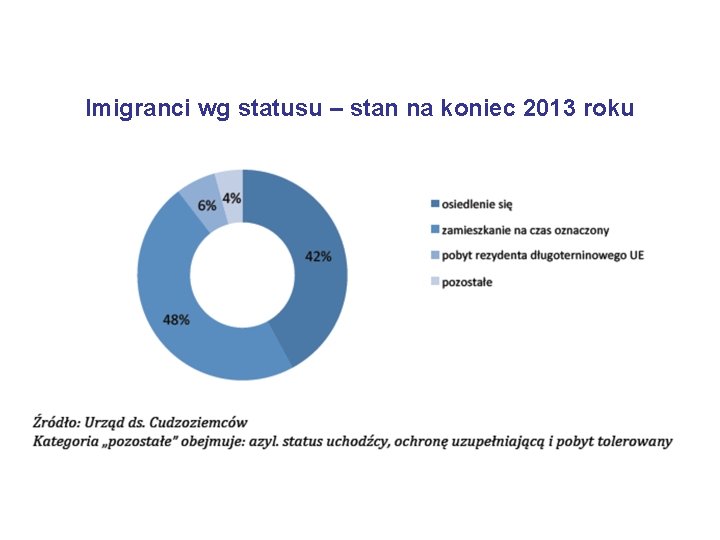 Imigranci wg statusu – stan na koniec 2013 roku

6%
4%
42%
48%

osiedlenie się
zamieszkanie na czas oznaczony
pobyt rezydenta długoterninowego UE
pozostałe

Źródło: Urząd ds. Cudzoziemców
Kategoria „pozostałe" obejmuje: azyl. status uchodźcy, ochronę uzupełniającą i pobyt tolerowany